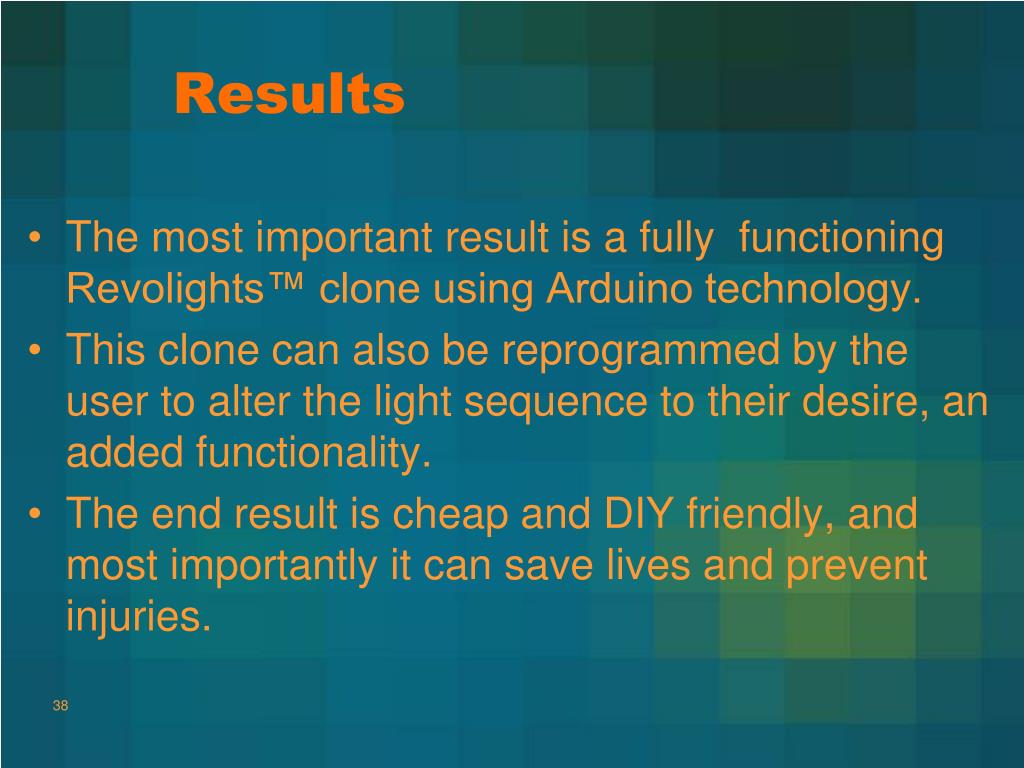 Results

• The most important result is a fully functioning Revolights™ clone using Arduino technology.
• This clone can also be reprogrammed by the user to alter the light sequence to their desire, an added functionality.
• The end result is cheap and DIY friendly, and most importantly it can save lives and prevent injuries.

38